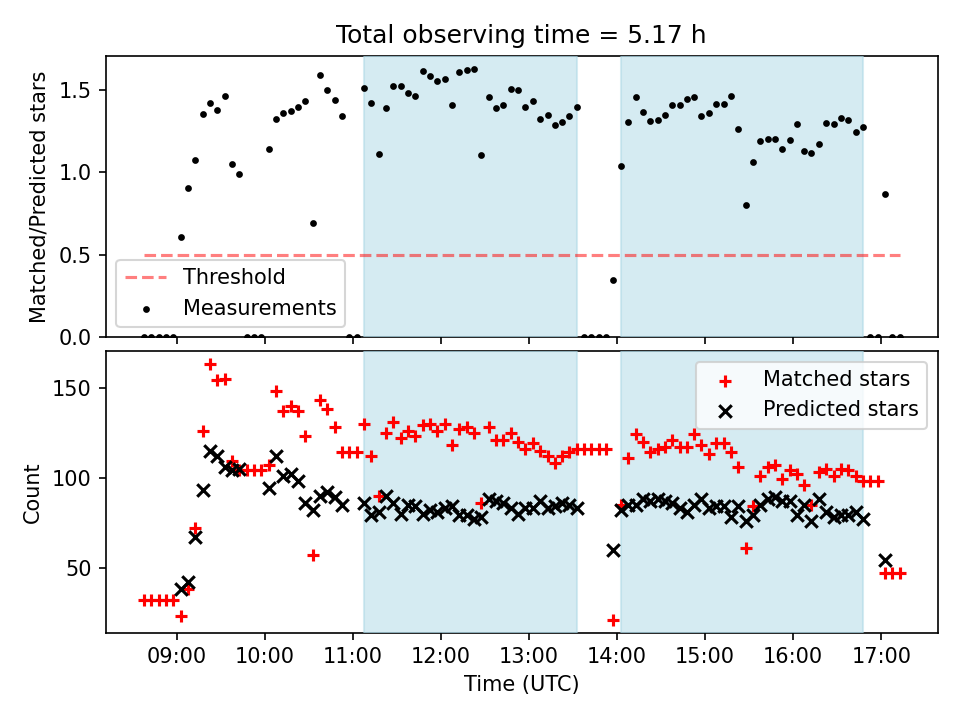 Total observing time = 5.17 h

Matched/Predicted stars

1.5
1.0
0.5
0.0

Threshold
Measurements

Count

150
100
50

Matched stars
Predicted stars

09:00
10:00
11:00
12:00
13:00
14:00
15:00
16:00
17:00

Time (UTC)